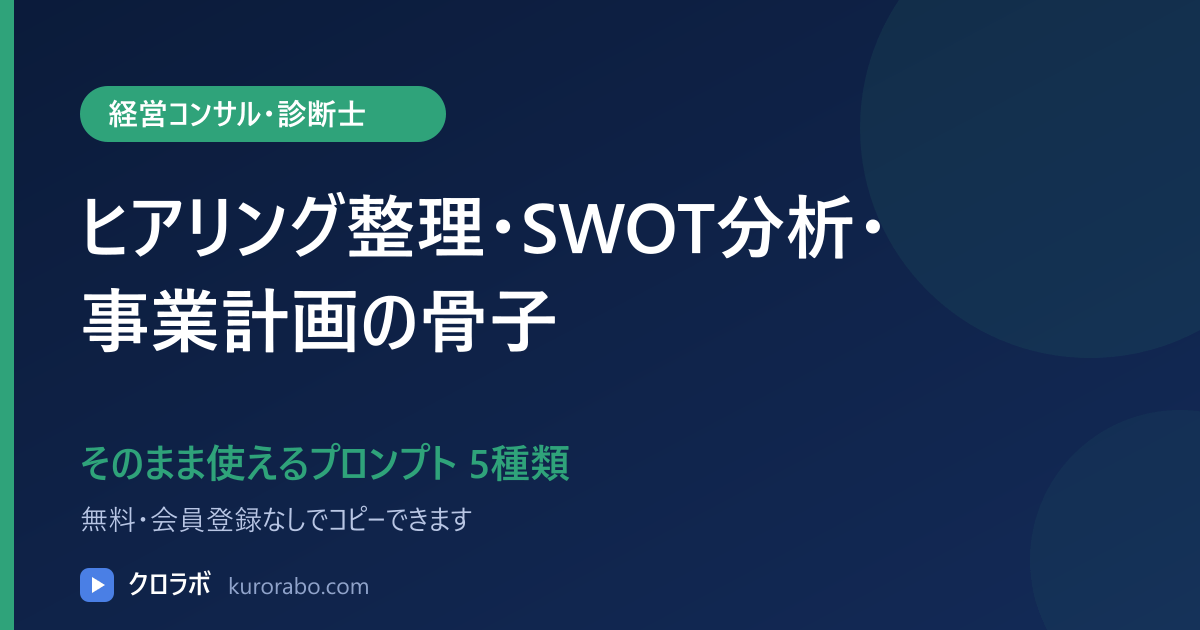 経営コンサル・診断士

ヒアリング整理・SWOT分析・事業計画の骨子

そのまま使えるプロンプト 5種類

無料・会員登録なしでコピーできます

クロラボ kurorabo.com